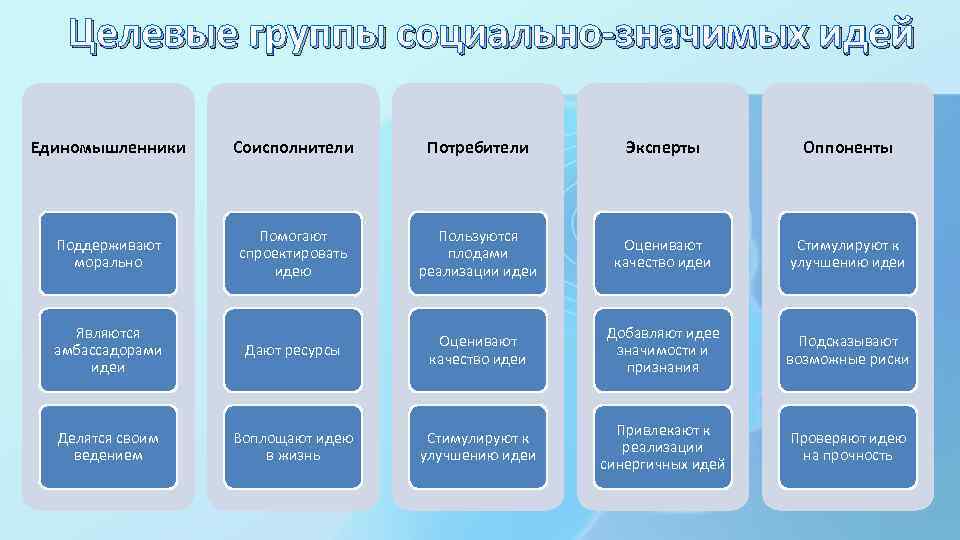 Целевые группы социально-значимых идей

Единомышленники

Поддерживают морально

Являются амбассадорами идеи

Делятся своим ведением

Соисполнители

Помогают спроектировать идею

Дают ресурсы

Воплощают идею в жизнь

Потребители

Пользуются плодами реализации идеи

Оценивают качество идеи

Стимулируют к улучшению идеи

Эксперты

Оценивают качество идеи

Добавляют идее значимости и признания

Привлекают к реализации синергичных идей

Оппоненты

Стимулируют к улучшению идеи

Подсказывают возможные риски

Проверяют идею на прочность